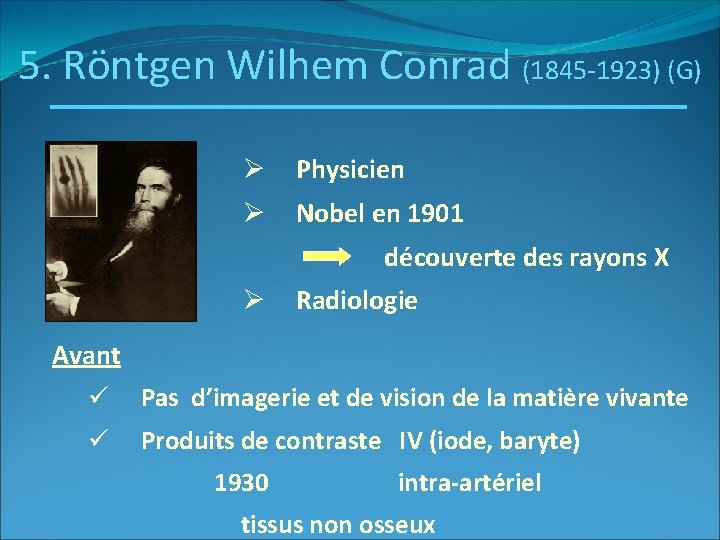 5. Röntgen Wilhem Conrad (1845-1923) (G)

➢ Physicien

➢ Nobel en 1901

découverte des rayons X

➢ Radiologie

Avant

✓ Pas d'imagerie et de vision de la matière vivante

✓ Produits de contraste IV (iode, baryte)

1930 intra-artériel

tissus non osseux